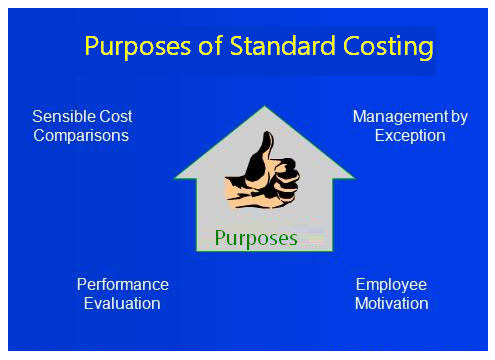 Purposes of Standard Costing

Sensible Cost Comparisons

Management by Exception

Purposes

Performance Evaluation

Employee Motivation